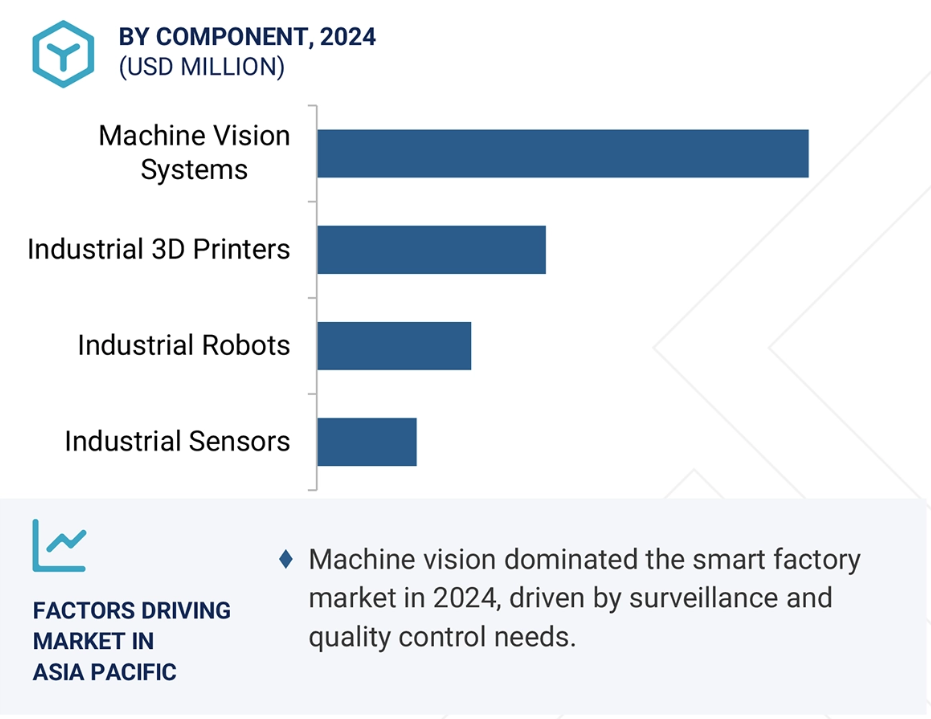 BY COMPONENT, 2024
(USD MILLION)

Machine Vision Systems

Industrial 3D Printers

Industrial Robots

Industrial Sensors

FACTORS DRIVING MARKET IN ASIA PACIFIC

♦ Machine vision dominated the smart factory market in 2024, driven by surveillance and quality control needs.